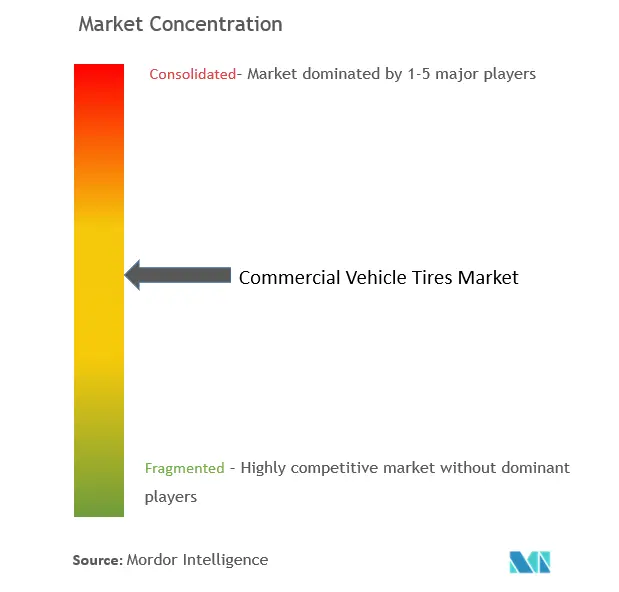 Market Concentration

Consolidated- Market dominated by 1-5 major players

Commercial Vehicle Tires Market

Fragmented - Highly competitive market without dominant players

Source: Mordor Intelligence